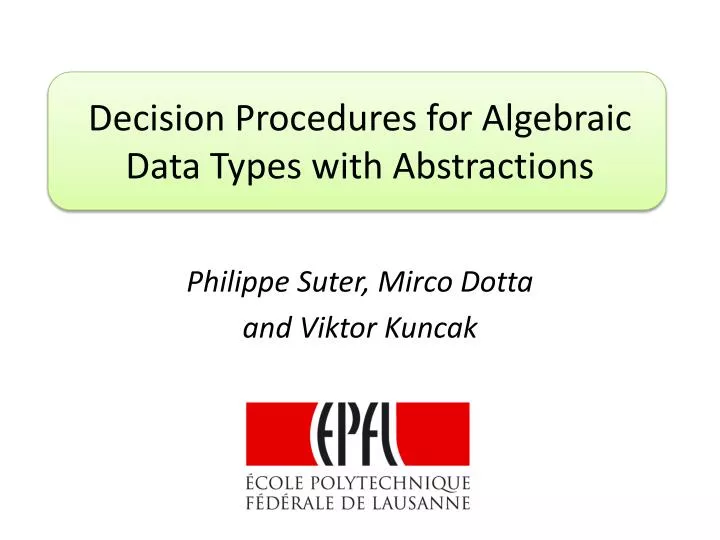 Decision Procedures for Algebraic Data Types with Abstractions

Philippe Suter, Mirco Dotta and Viktor Kuncak

EPFL
ÉCOLE POLYTECHNIQUE FÉDÉRALE DE LAUSANNE